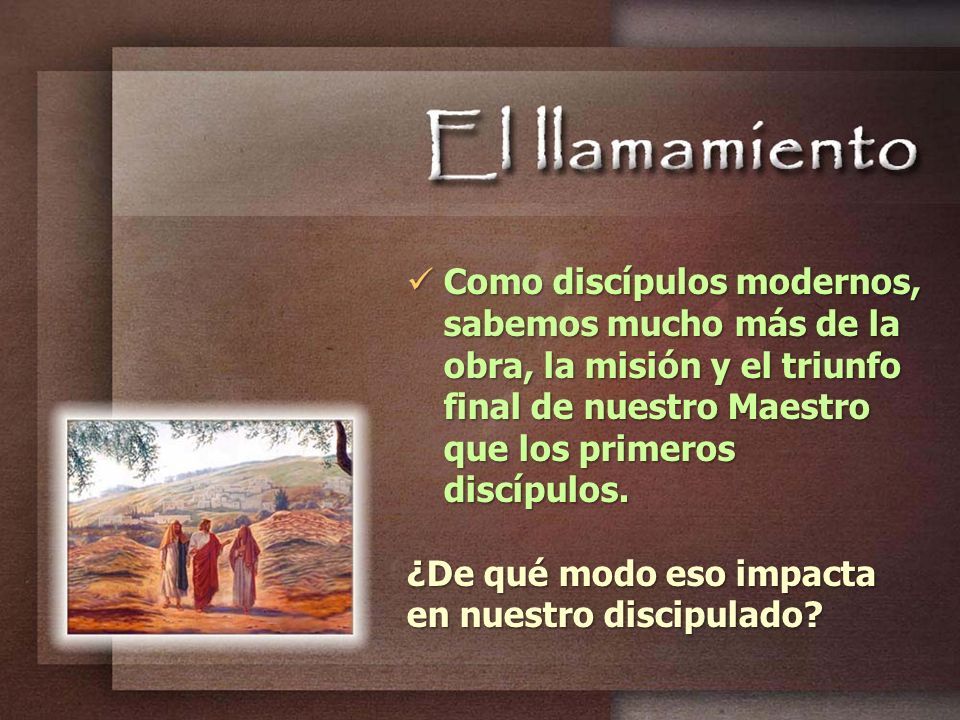 El llamamiento

✓ Como discípulos modernos, sabemos mucho más de la obra, la misión y el triunfo final de nuestro Maestro que los primeros discípulos.

¿De qué modo eso impacta en nuestro discipulado?